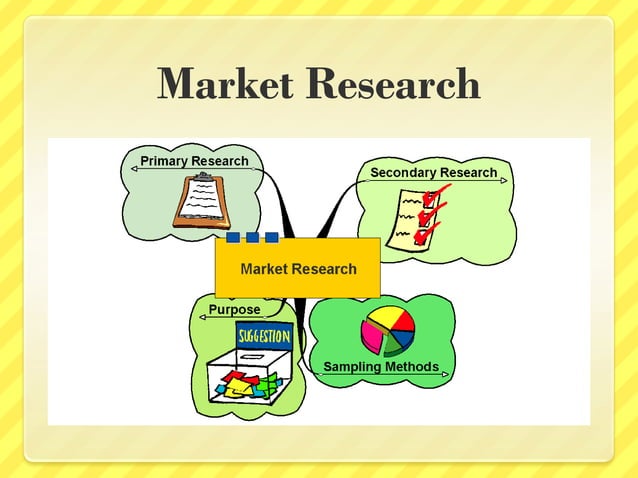 Market Research

Primary Research

Secondary Research

Market Research

Purpose

SUGGESTION

Sampling Methods